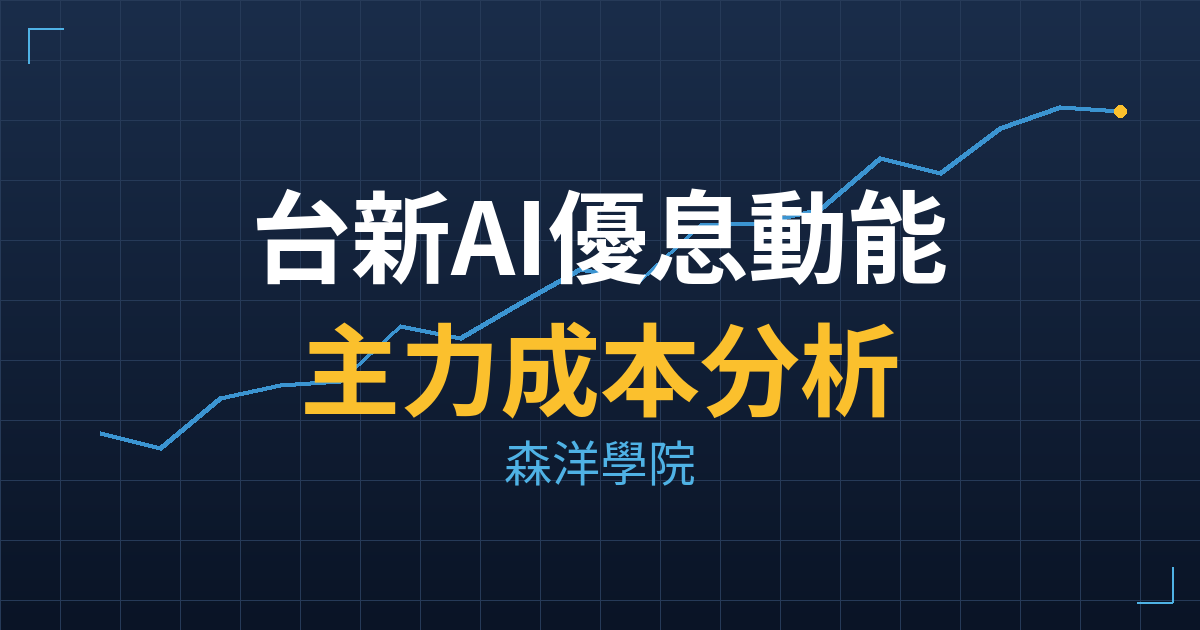 台新AI優息動能
主力成本分析
森洋學院